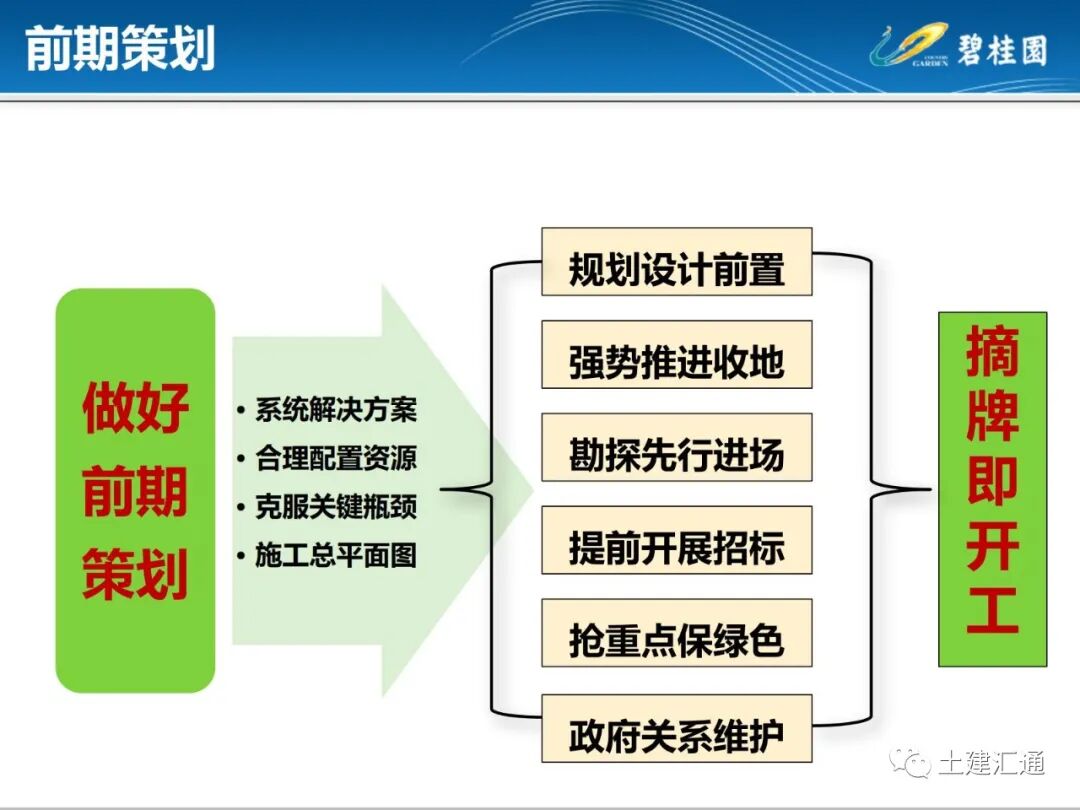 前期策划

COUNTRY GARDEN 碧桂园

做好前期策划

• 系统解决方案
• 合理配置资源
• 克服关键瓶颈
• 施工总平面图

规划设计前置

强势推进收地

勘探先行进场

提前开展招标

抢重点保绿色

政府关系维护

摘牌即开工

土建汇通